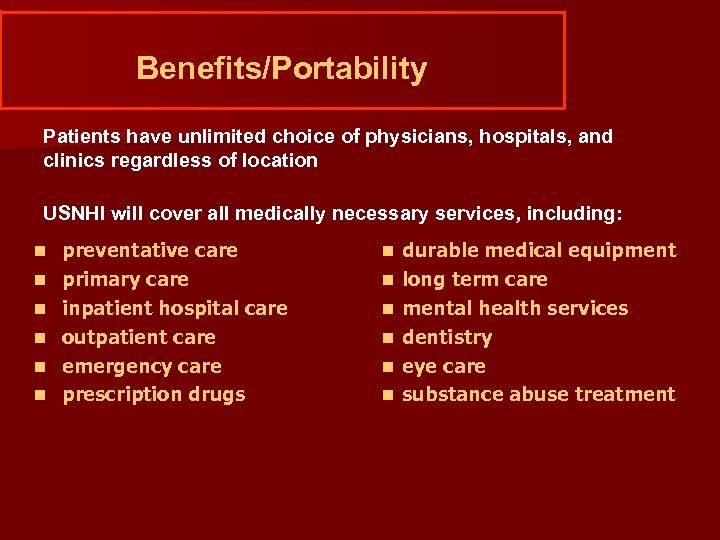 Benefits/Portability

Patients have unlimited choice of physicians, hospitals, and clinics regardless of location

USNHI will cover all medically necessary services, including:

- preventative care
- primary care
- inpatient hospital care
- outpatient care
- emergency care
- prescription drugs

- durable medical equipment
- long term care
- mental health services
- dentistry
- eye care
- substance abuse treatment